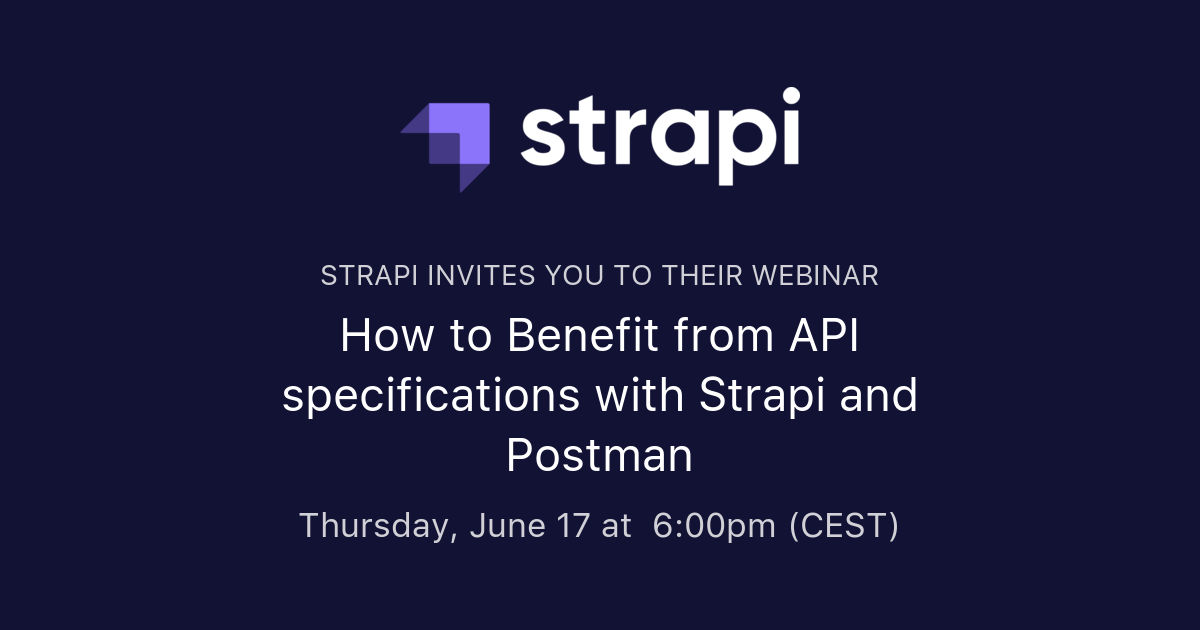 strapi

STRAPI INVITES YOU TO THEIR WEBINAR

How to Benefit from API specifications with Strapi and Postman

Thursday, June 17 at 6:00pm (CEST)